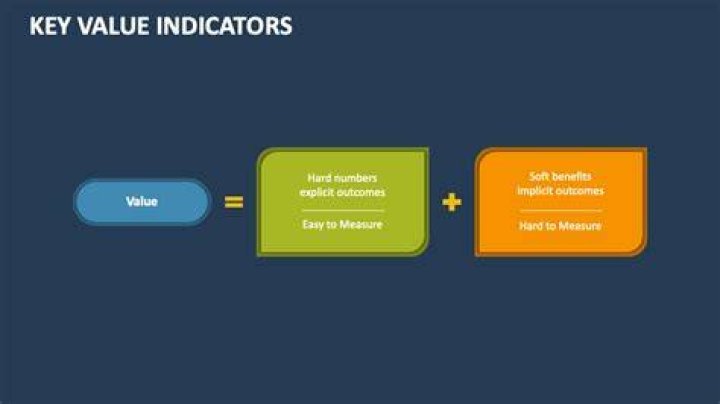 KEY VALUE INDICATORS

Value = Hard numbers explicit outcomes

Easy to Measure

+ Soft benefits implicit outcomes

Hard to Measure